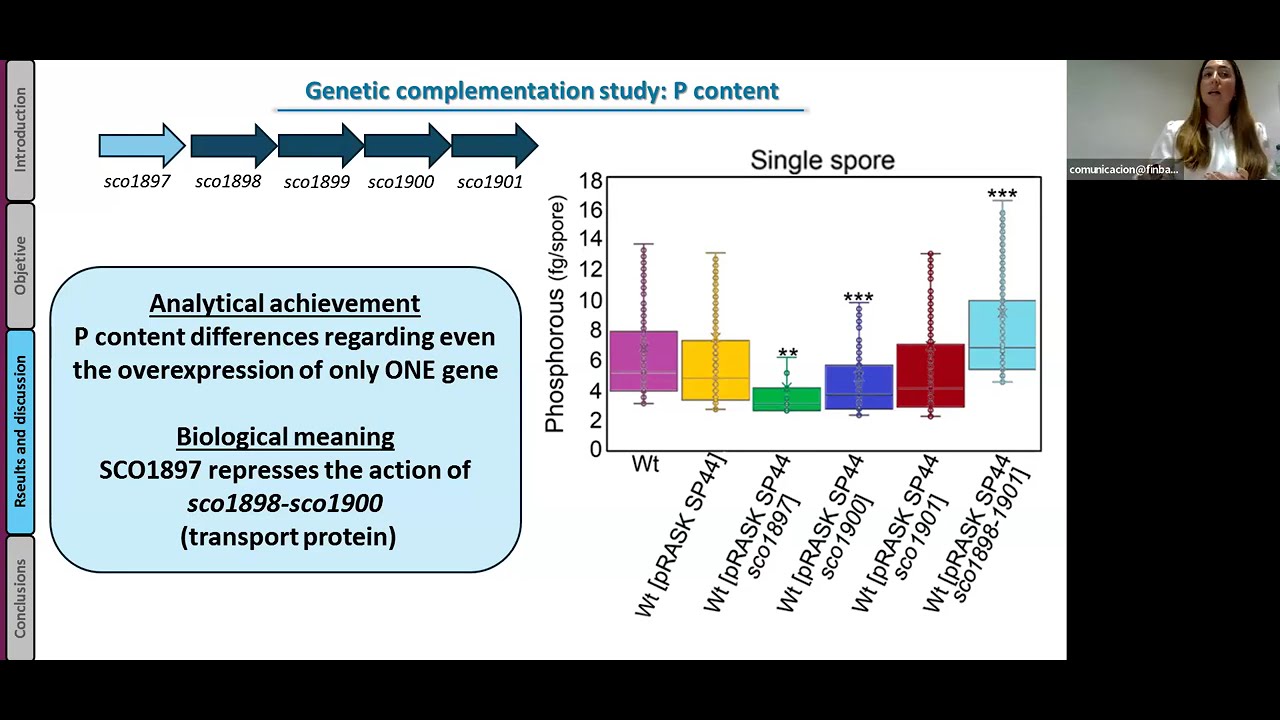 Introduction
Objetive
Rseults and discussion
Conclusions

Genetic complementation study: P content

sco1897 sco1898 sco1899 sco1900 sco1901

Analytical achievement
P content differences regarding even the overexpression of only ONE gene

Biological meaning
SCO1897 represses the action of
sco1898-sco1900
(transport protein)

Single spore

Phosphorous (fg/spore)
18
16
14
12
10
8
6
4
2
0

**
***
***

Wt
Wt [pRASK SP44]
Wt [pRASK SP44 sco1897]
Wt [pRASK SP44 sco1900]
Wt [pRASK SP44 sco1901]
Wt [pRASK SP44 sco1898-1901]

comunicacion@finba...